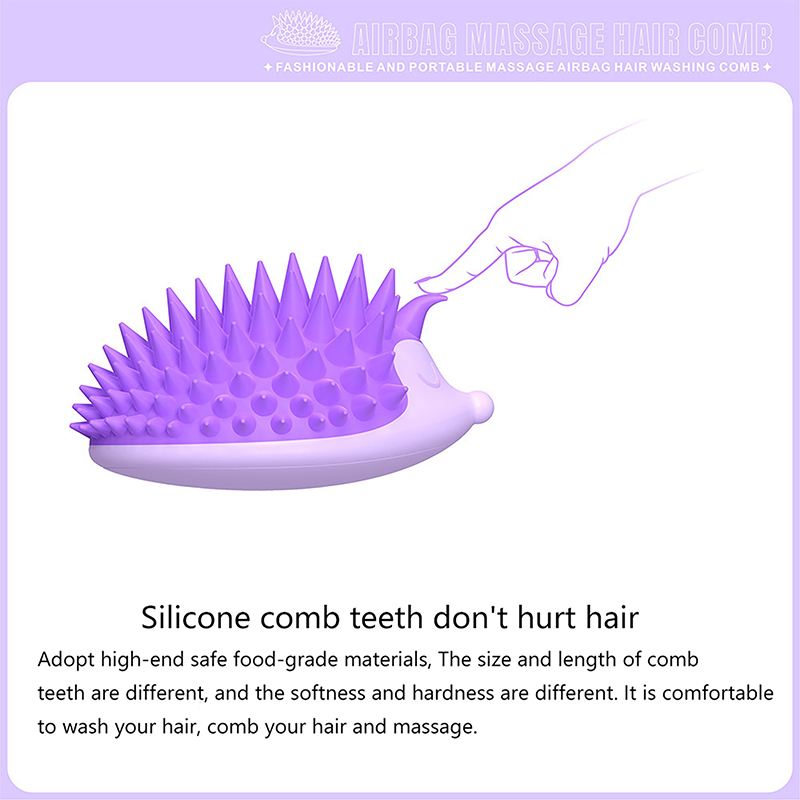 AIRBAG MASSAGE HAIR COMB
✦ FASHIONABLE AND PORTABLE MASSAGE AIRBAG HAIR WASHING COMB ✦

Silicone comb teeth don't hurt hair

Adopt high-end safe food-grade materials, The size and length of comb teeth are different, and the softness and hardness are different. It is comfortable to wash your hair, comb your hair and massage.